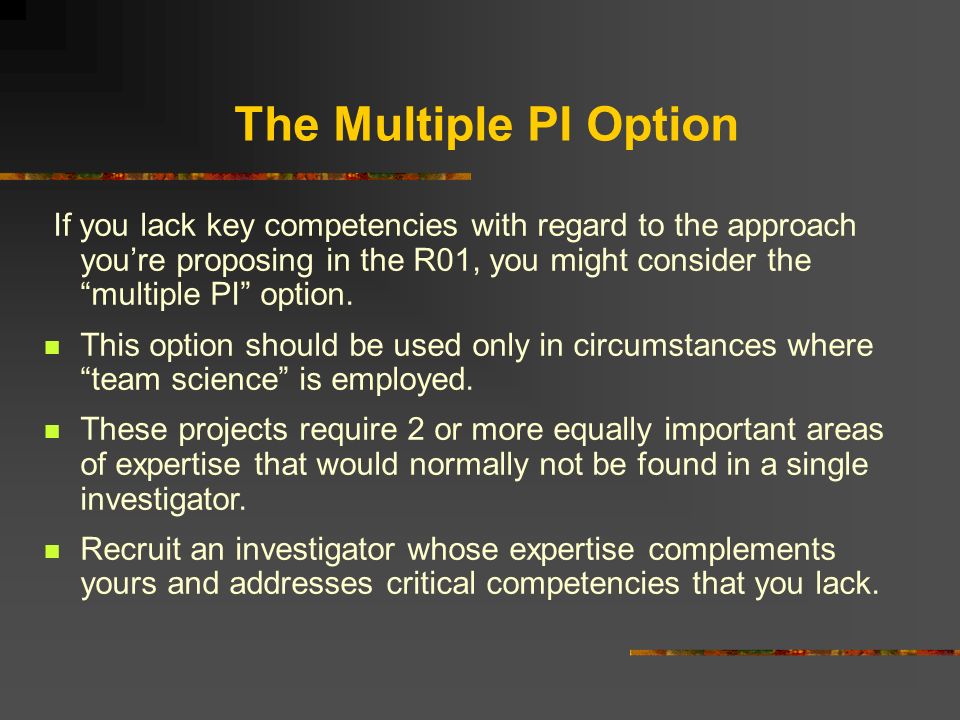 The Multiple PI Option

If you lack key competencies with regard to the approach you’re proposing in the R01, you might consider the “multiple PI” option.

- This option should be used only in circumstances where “team science” is employed.
- These projects require 2 or more equally important areas of expertise that would normally not be found in a single investigator.
- Recruit an investigator whose expertise complements yours and addresses critical competencies that you lack.